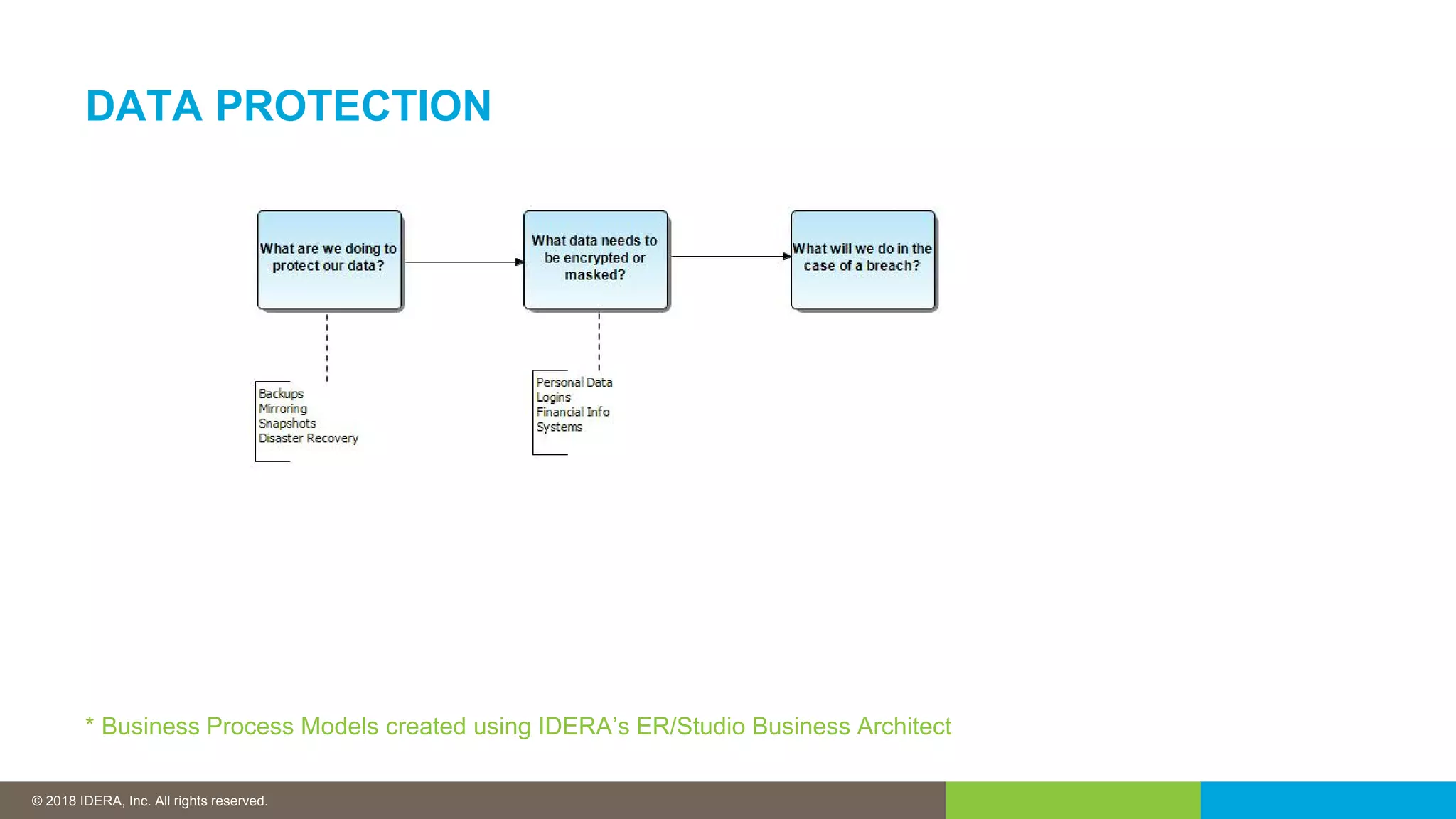 DATA PROTECTION

What are we doing to protect our data?

What data needs to be encrypted or masked?

What will we do in the case of a breach?

Backups
Mirroring
Snapshots
Disaster Recovery

Personal Data
Logins
Financial Info
Systems

* Business Process Models created using IDERA's ER/Studio Business Architect

© 2018 IDERA, Inc. All rights reserved.